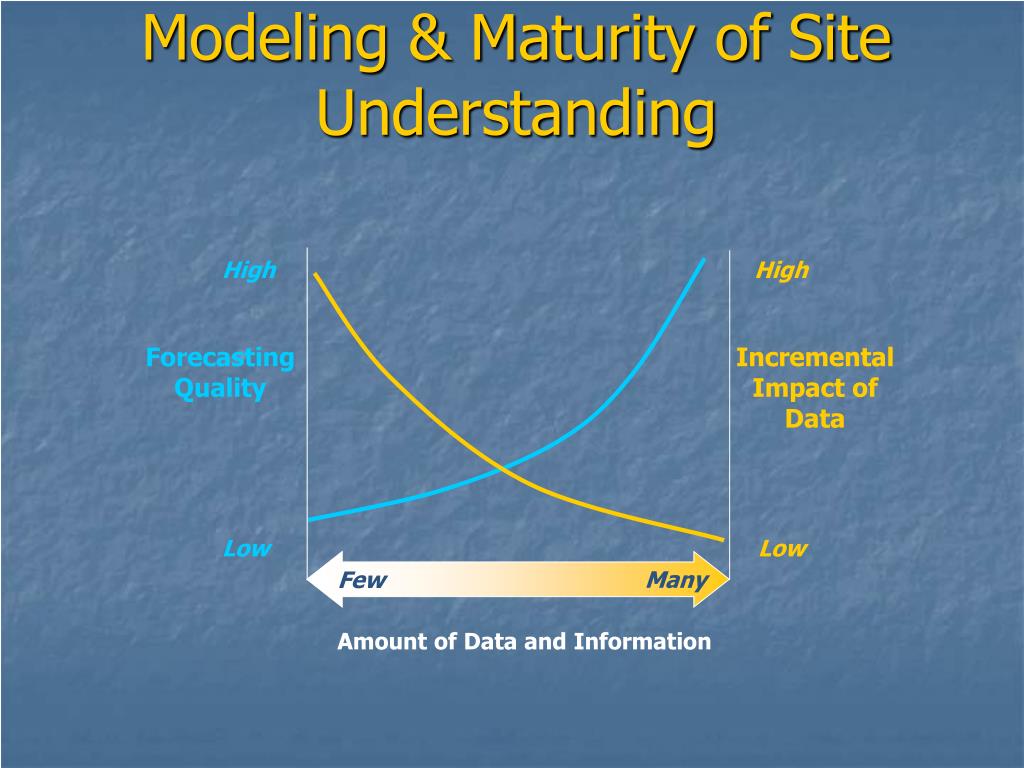 Modeling & Maturity of Site Understanding

High

Forecasting Quality

Low

High

Incremental Impact of Data

Low

Few

Many

Amount of Data and Information